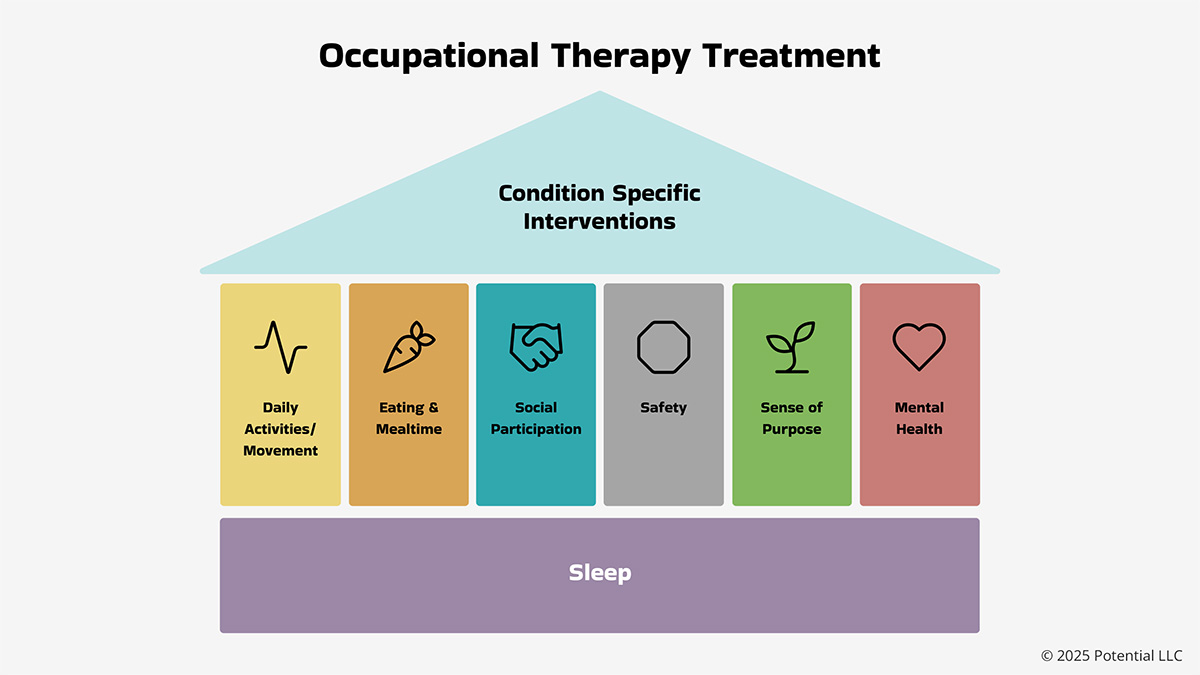 Occupational Therapy Treatment

Condition Specific Interventions

Daily Activities/ Movement

Eating & Mealtime

Social Participation

Safety

Sense of Purpose

Mental Health

Sleep

© 2025 Potential LLC